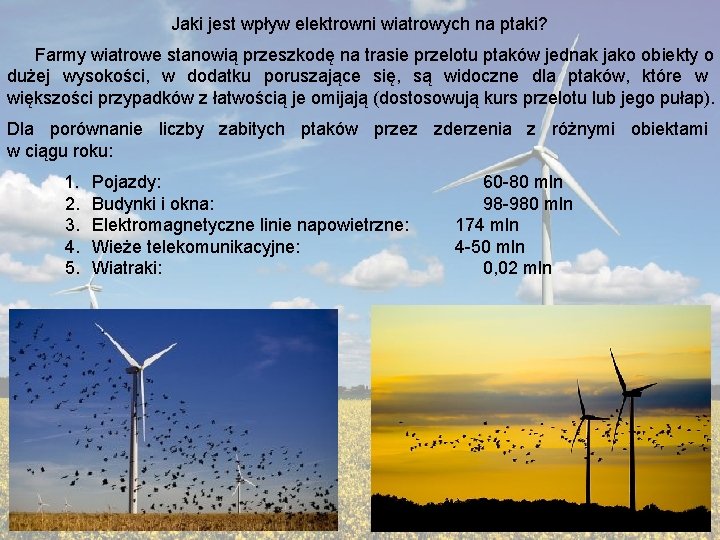 Jaki jest wpływ elektrowni wiatrowych na ptaki?

Farmy wiatrowe stanowią przeszkodę na trasie przelotu ptaków jednak jako obiekty o dużej wysokości, w dodatku poruszające się, są widoczne dla ptaków, które w większości przypadków z łatwością je omijają (dostosowują kurs przelotu lub jego pułap).

Dla porównanie liczby zabitych ptaków przez zderzenia z różnymi obiektami w ciągu roku:

1. Pojazdy: 60-80 mln
2. Budynki i okna: 98-980 mln
3. Elektromagnetyczne linie napowietrzne: 174 mln
4. Wieże telekomunikacyjne: 4-50 mln
5. Wiatraki: 0,02 mln